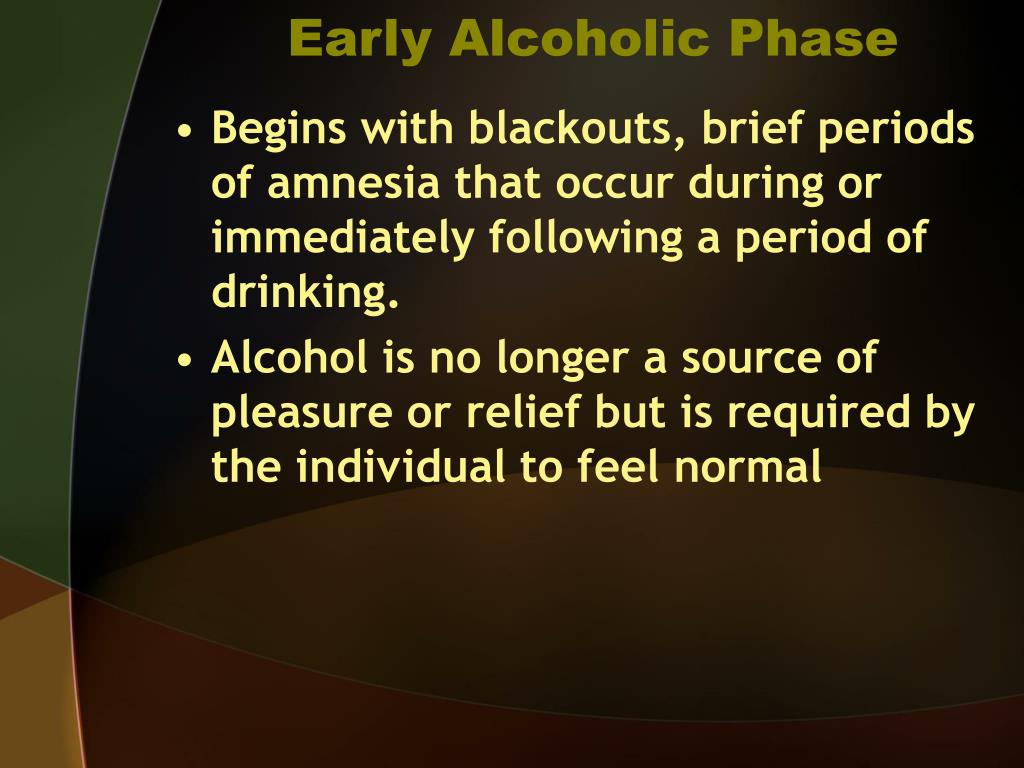 Early Alcoholic Phase

• Begins with blackouts, brief periods of amnesia that occur during or immediately following a period of drinking.

• Alcohol is no longer a source of pleasure or relief but is required by the individual to feel normal